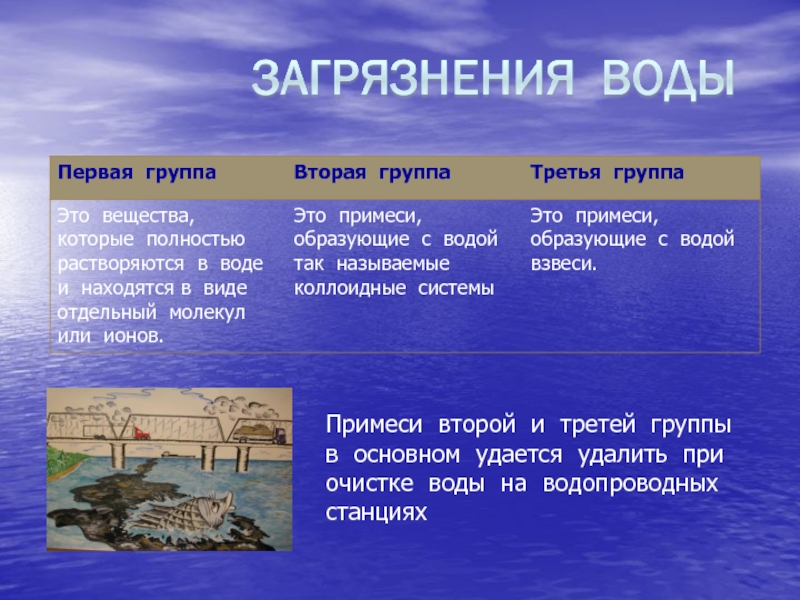 ЗАГРЯЗНЕНИЯ ВОДЫ

| Первая группа | Вторая группа | Третья группа |
|---|---|---|
| Это вещества, которые полностью растворяются в воде и находятся в виде отдельный молекул или ионов. | Это примеси, образующие с водой так называемые коллоидные системы | Это примеси, образующие с водой взвеси. |

Примеси второй и третей группы в основном удается удалить при очистке воды на водопроводных станциях